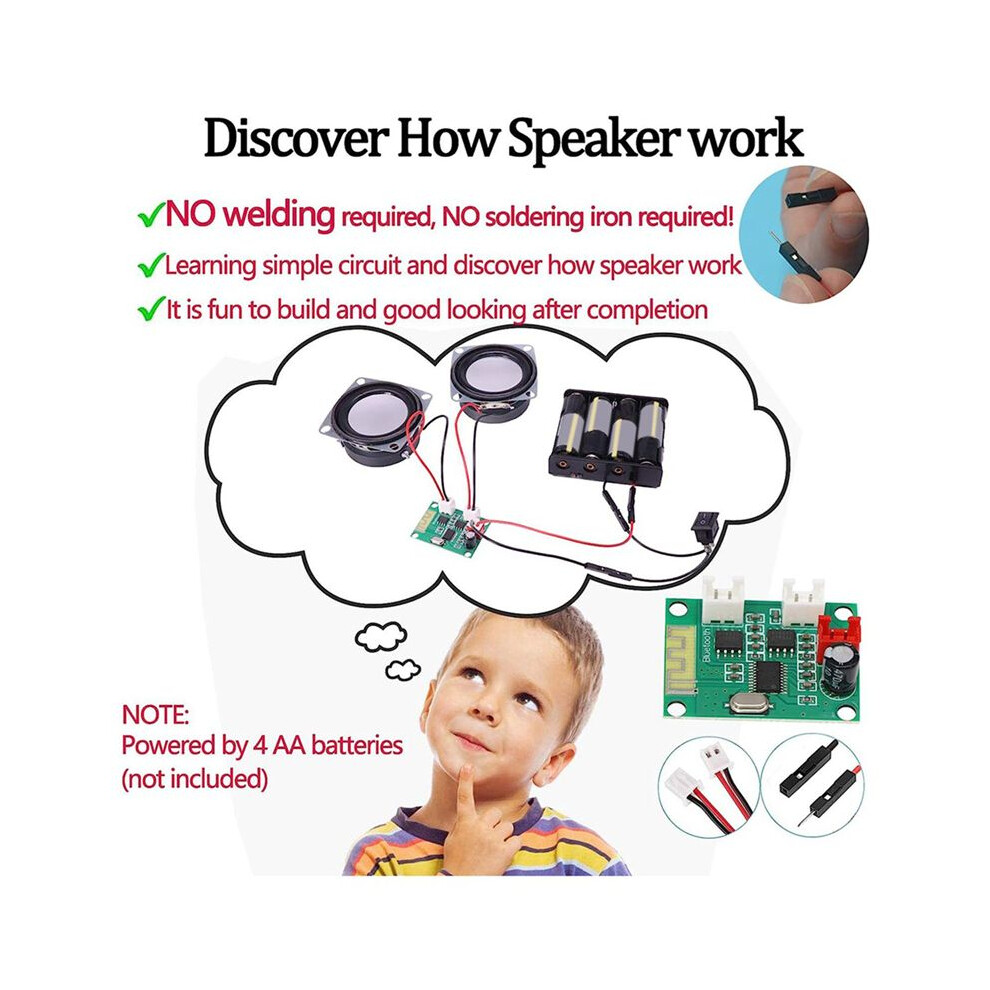 Discover How Speaker work

✓NO welding required, NO soldering iron required!

✓Learning simple circuit and discover how speaker work

✓It is fun to build and good looking after completion

Bluetooth

NOTE:
Powered by 4 AA batteries
(not included)